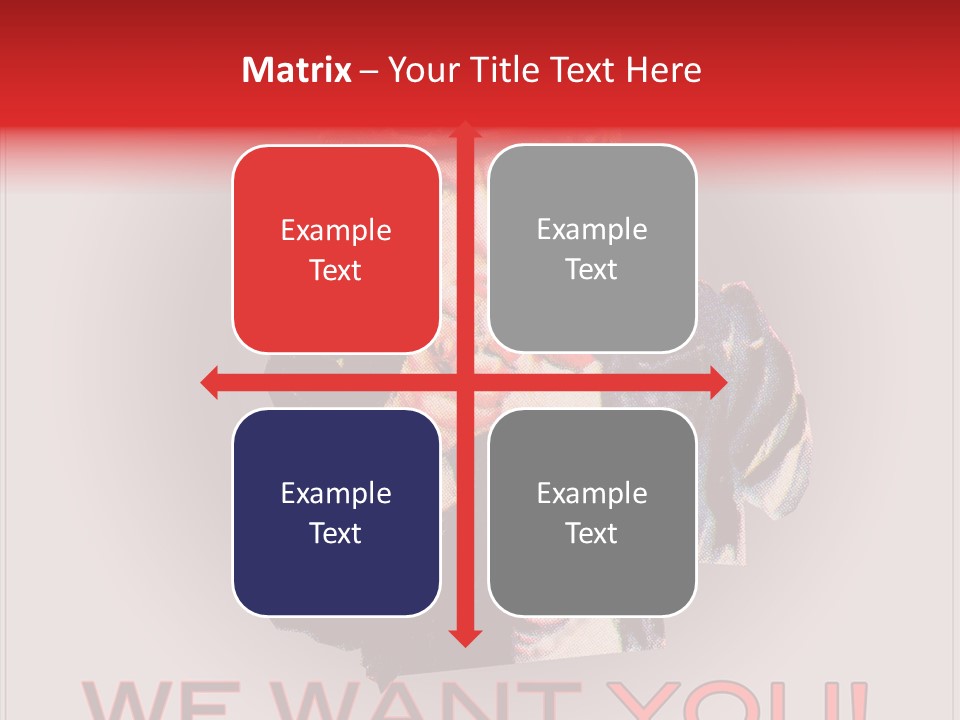 Matrix – Your Title Text Here

Example Text

Example Text

Example Text

Example Text

WE WANT YOU!